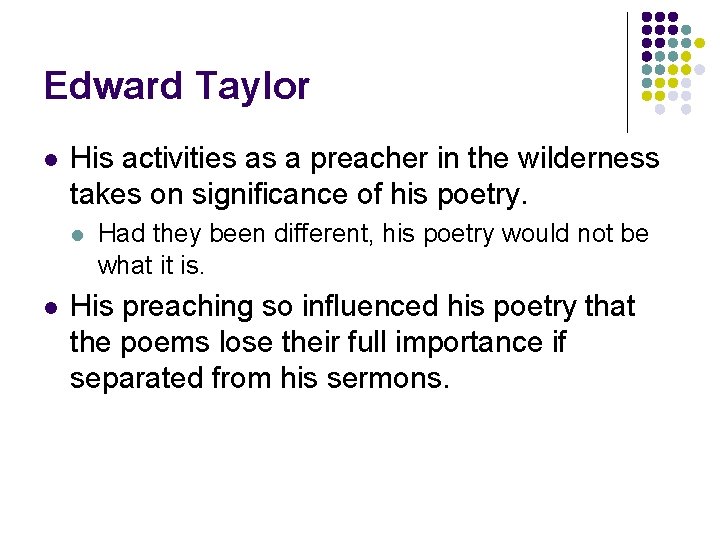 Edward Taylor

- His activities as a preacher in the wilderness takes on significance of his poetry.
  - Had they been different, his poetry would not be what it is.
- His preaching so influenced his poetry that the poems lose their full importance if separated from his sermons.